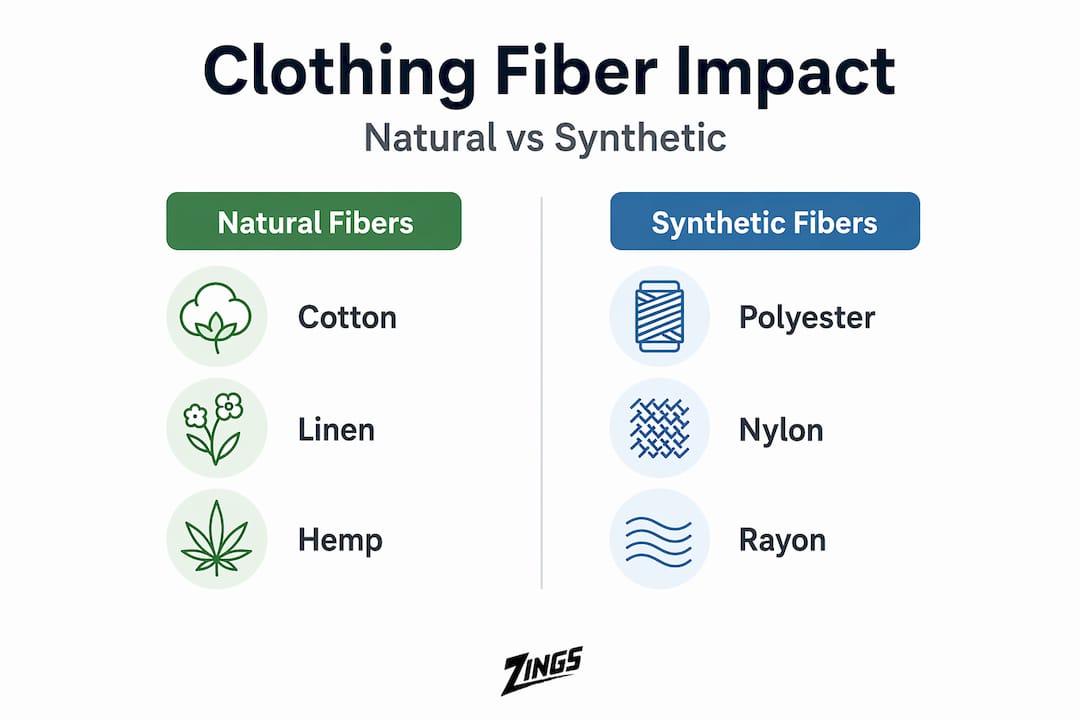 Clothing Fiber Impact
Natural vs Synthetic

Natural Fibers
Cotton
Linen
Hemp

Synthetic Fibers
Polyester
Nylon
Rayon

ZINGS